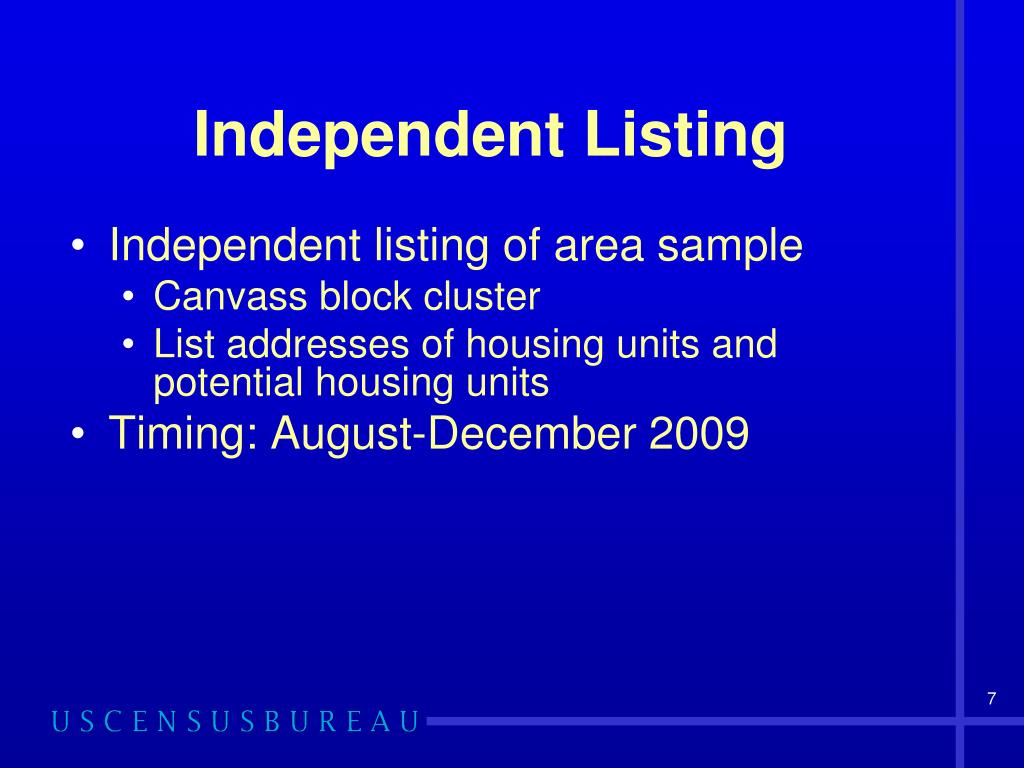 Independent Listing

• Independent listing of area sample
  • Canvass block cluster
  • List addresses of housing units and potential housing units
• Timing: August-December 2009

7

USCENSUSBUREAU